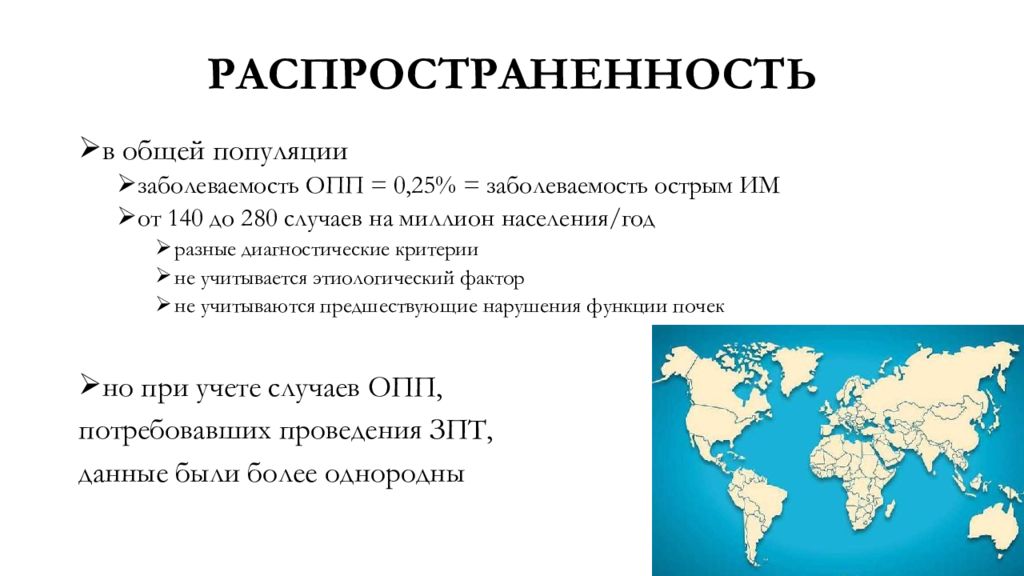 РАСПРОСТРАНЕННОСТЬ

➢в общей популяции

➢заболеваемость ОПП = 0,25% = заболеваемость острым ИМ

➢от 140 до 280 случаев на миллион населения/год

➢разные диагностические критерии

➢не учитывается этиологический фактор

➢не учитываются предшествующие нарушения функции почек

➢но при учете случаев ОПП, потребовавших проведения ЗПТ, данные были более однородны